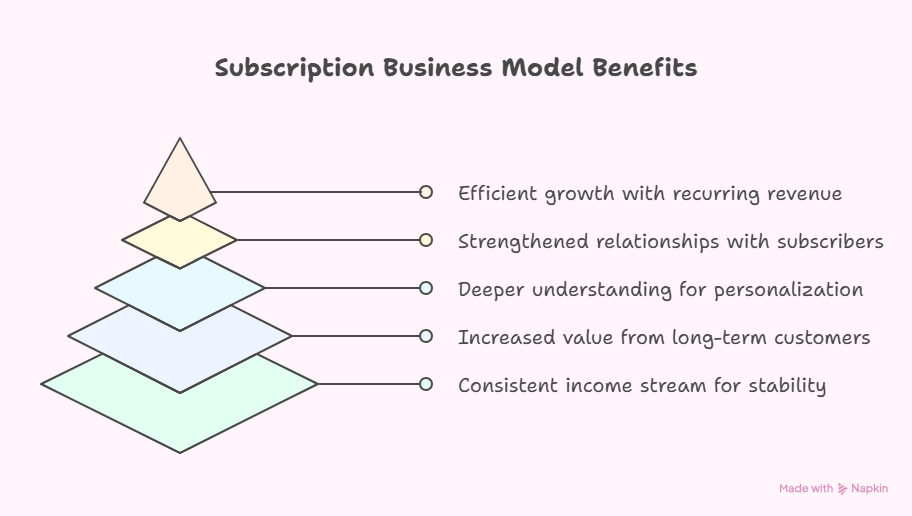 Subscription Business Model Benefits

Efficient growth with recurring revenue

Strengthened relationships with subscribers

Deeper understanding for personalization

Increased value from long-term customers

Consistent income stream for stability

Made with Napkin